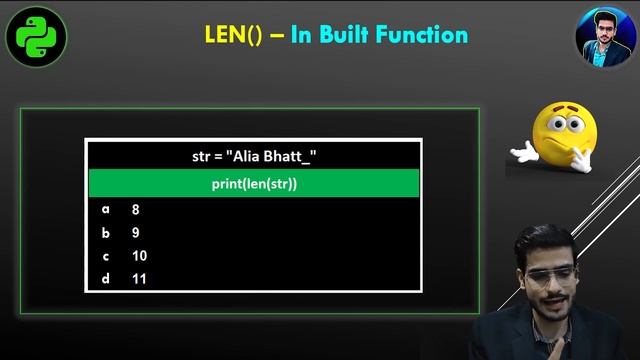 LEN() – In Built Function

str = "Alia Bhatt_"

print(len(str))

a 8
b 9
c 10
d 11